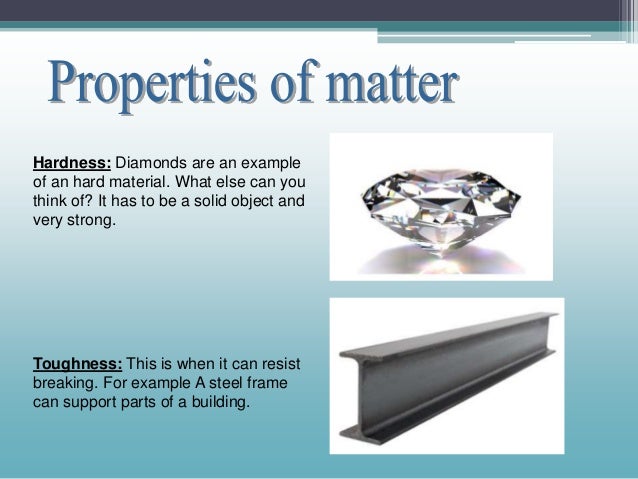 Properties of matter

Hardness: Diamonds are an example of an hard material. What else can you think of? It has to be a solid object and very strong.

Toughness: This is when it can resist breaking. For example A steel frame can support parts of a building.